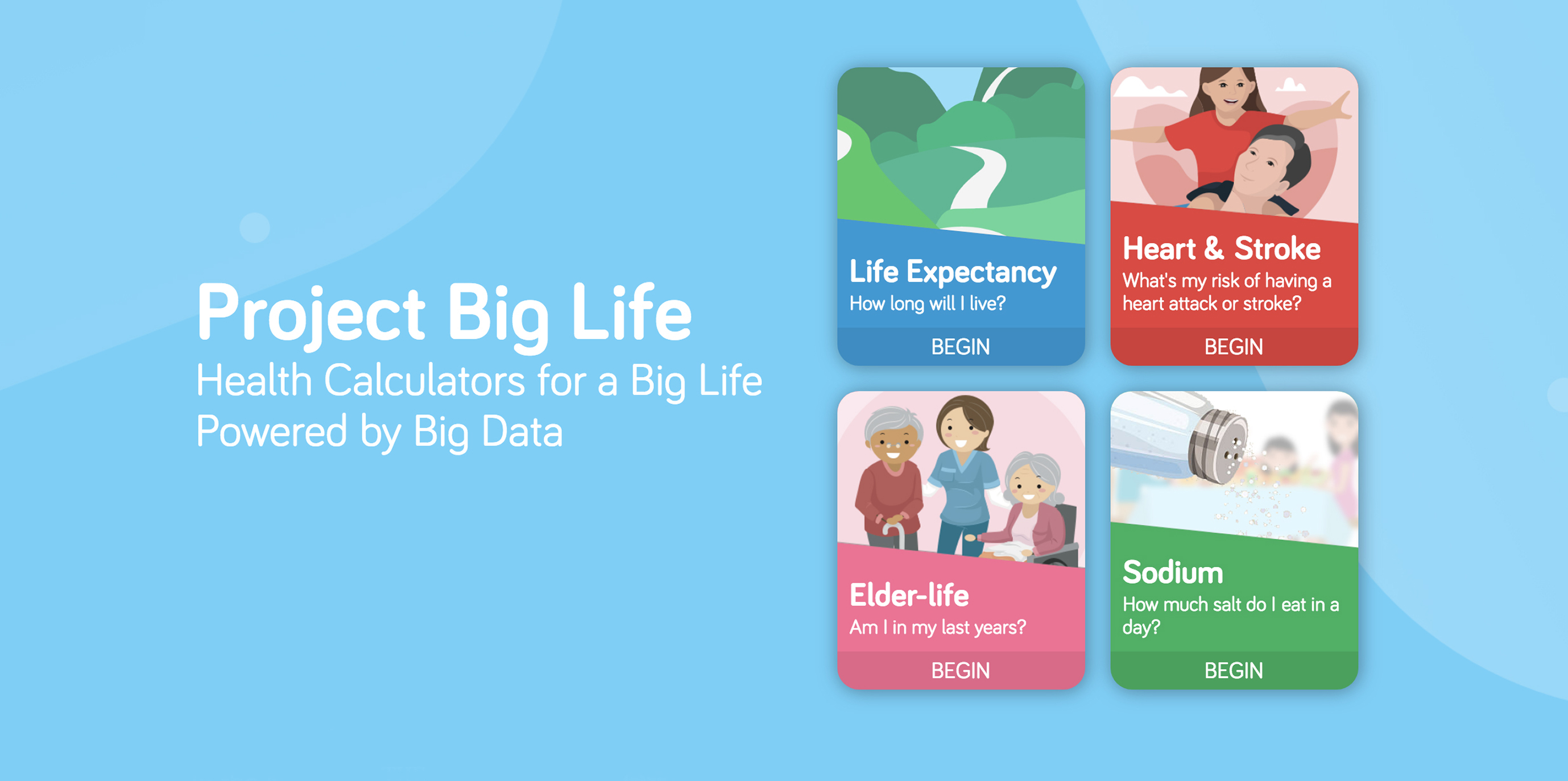 Project Big Life
Health Calculators for a Big Life
Powered by Big Data

Life Expectancy
How long will I live?
BEGIN

Heart & Stroke
What's my risk of having a heart attack or stroke?
BEGIN

Elder-life
Am I in my last years?
BEGIN

Sodium
How much salt do I eat in a day?
BEGIN